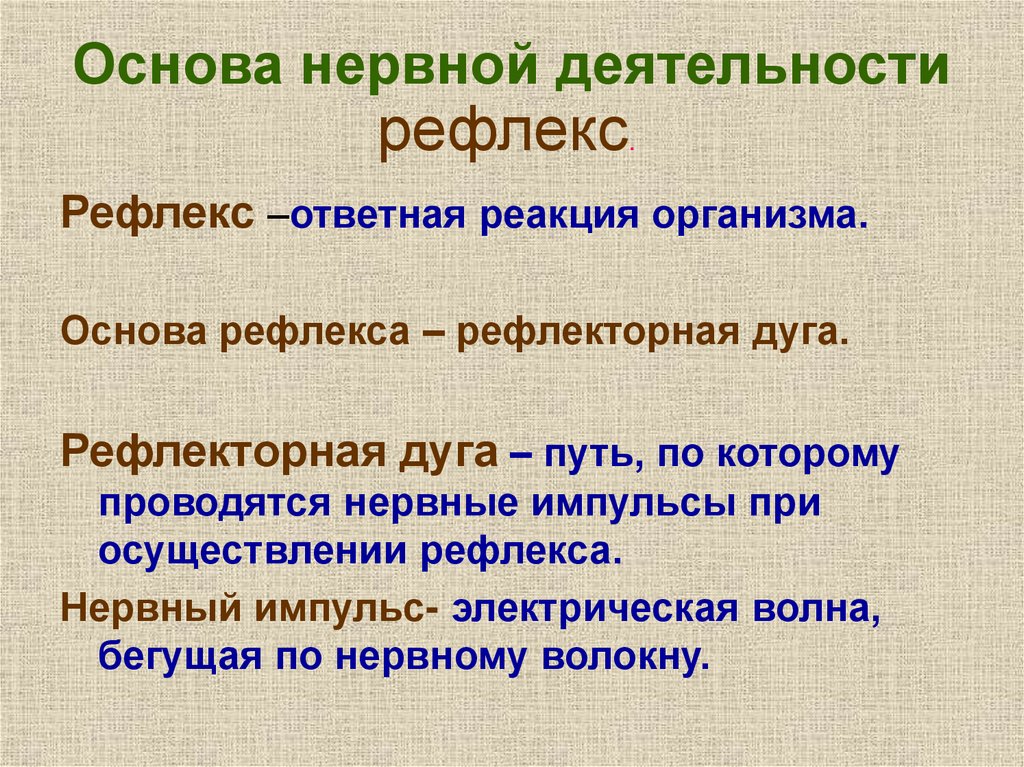 Основа нервной деятельности рефлекс.

Рефлекс –ответная реакция организма.

Основа рефлекса – рефлекторная дуга.

Рефлекторная дуга – путь, по которому проводятся нервные импульсы при осуществлении рефлекса.

Нервный импульс- электрическая волна, бегущая по нервному волокну.